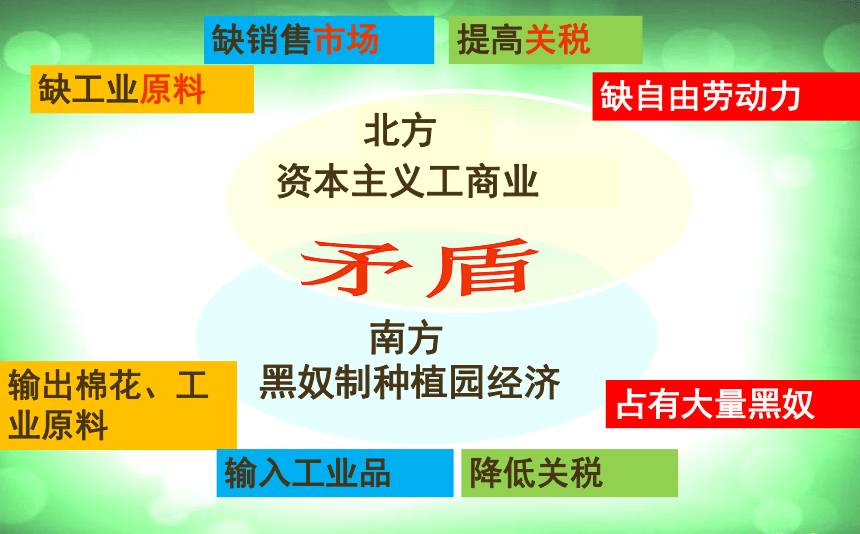 缺销售市场

提高关税

缺工业原料

缺自由劳动力

北方
资本主义工商业

矛盾

南方
黑奴制种植园经济

输出棉花、工业原料

占有大量黑奴

输入工业品

降低关税